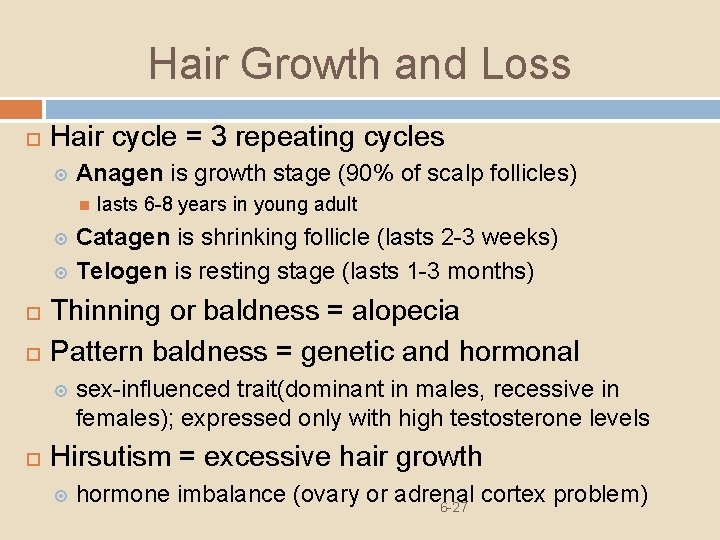 Hair Growth and Loss

Hair cycle = 3 repeating cycles

Anagen is growth stage (90% of scalp follicles)

lasts 6-8 years in young adult

Catagen is shrinking follicle (lasts 2-3 weeks)

Telogen is resting stage (lasts 1-3 months)

Thinning or baldness = alopecia

Pattern baldness = genetic and hormonal

sex-influenced trait(dominant in males, recessive in females); expressed only with high testosterone levels

Hirsutism = excessive hair growth

hormone imbalance (ovary or adrenal cortex problem)

6-27